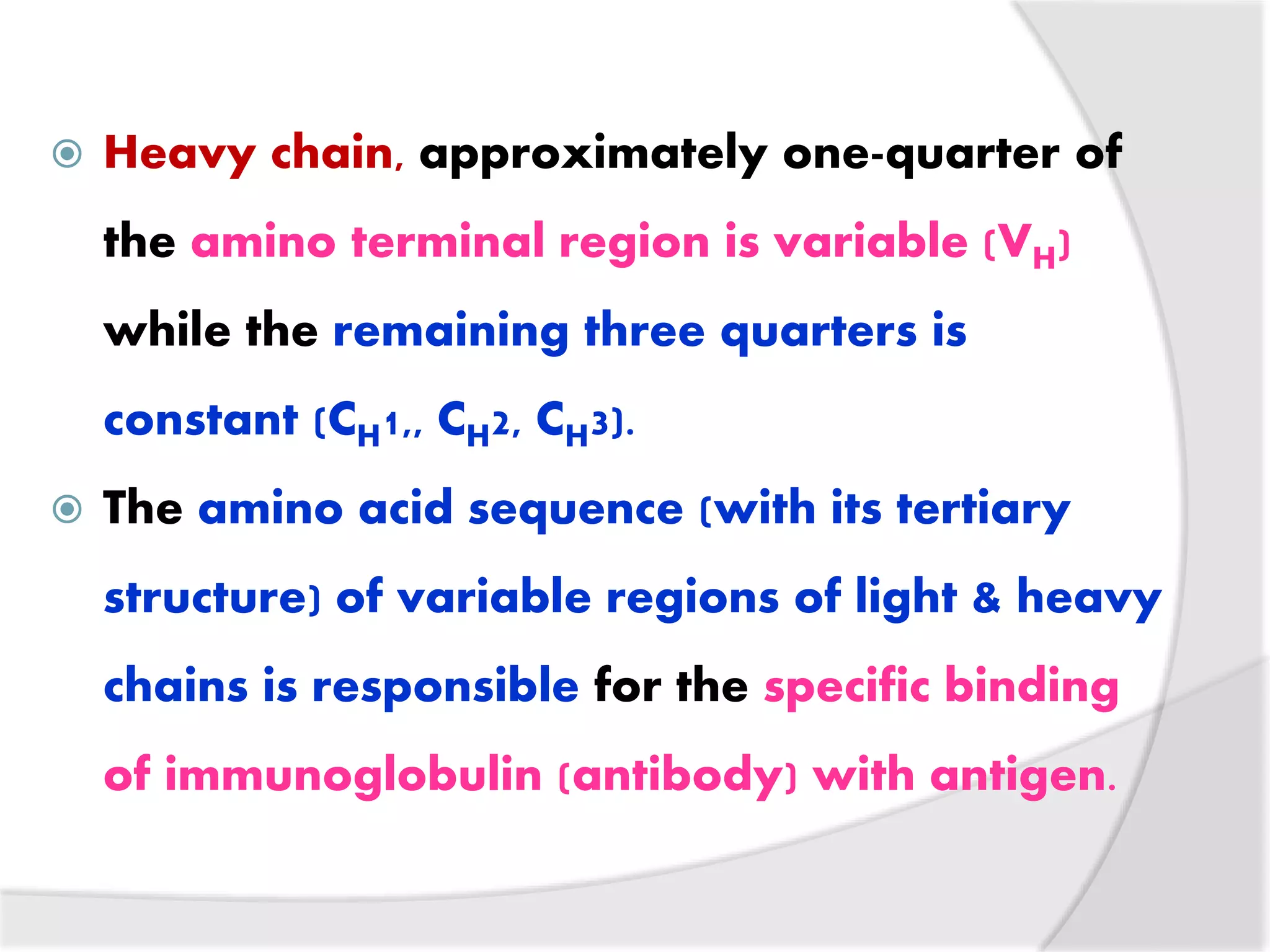 Heavy chain, approximately one-quarter of the amino terminal region is variable ($V_H$) while the remaining three quarters is constant ($C_H1$,, $C_H2$, $C_H3$).

The amino acid sequence (with its tertiary structure) of variable regions of light & heavy chains is responsible for the specific binding of immunoglobulin (antibody) with antigen.